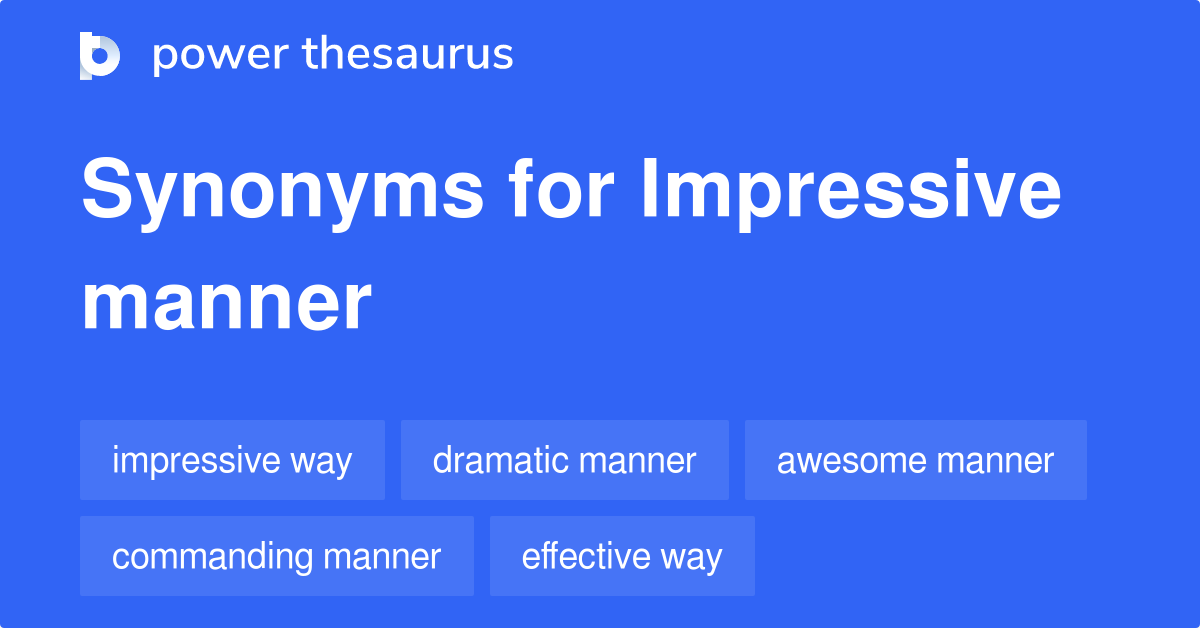 power thesaurus

Synonyms for Impressive manner

impressive way
dramatic manner
awesome manner
commanding manner
effective way